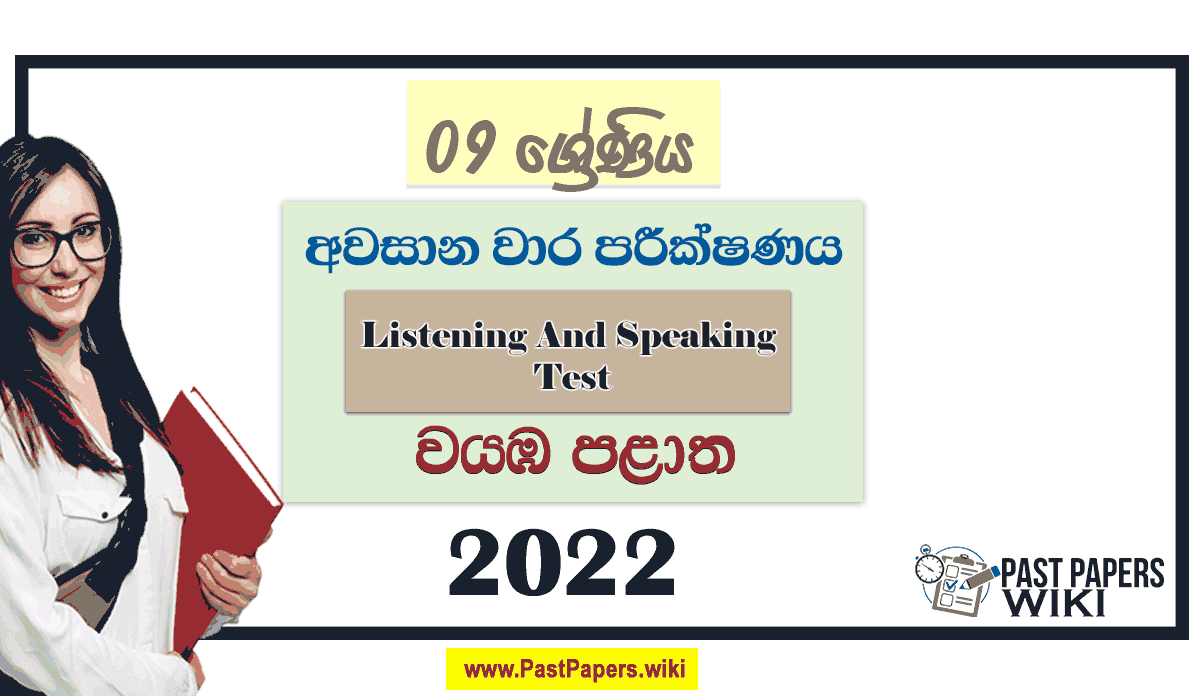 09 ශ්‍රේණිය

අවසාන වාර පරීක්ෂණය

Listening And Speaking Test

වයඹ පළාත

2022

PAST PAPERS WIKI

www.PastPapers.wiki